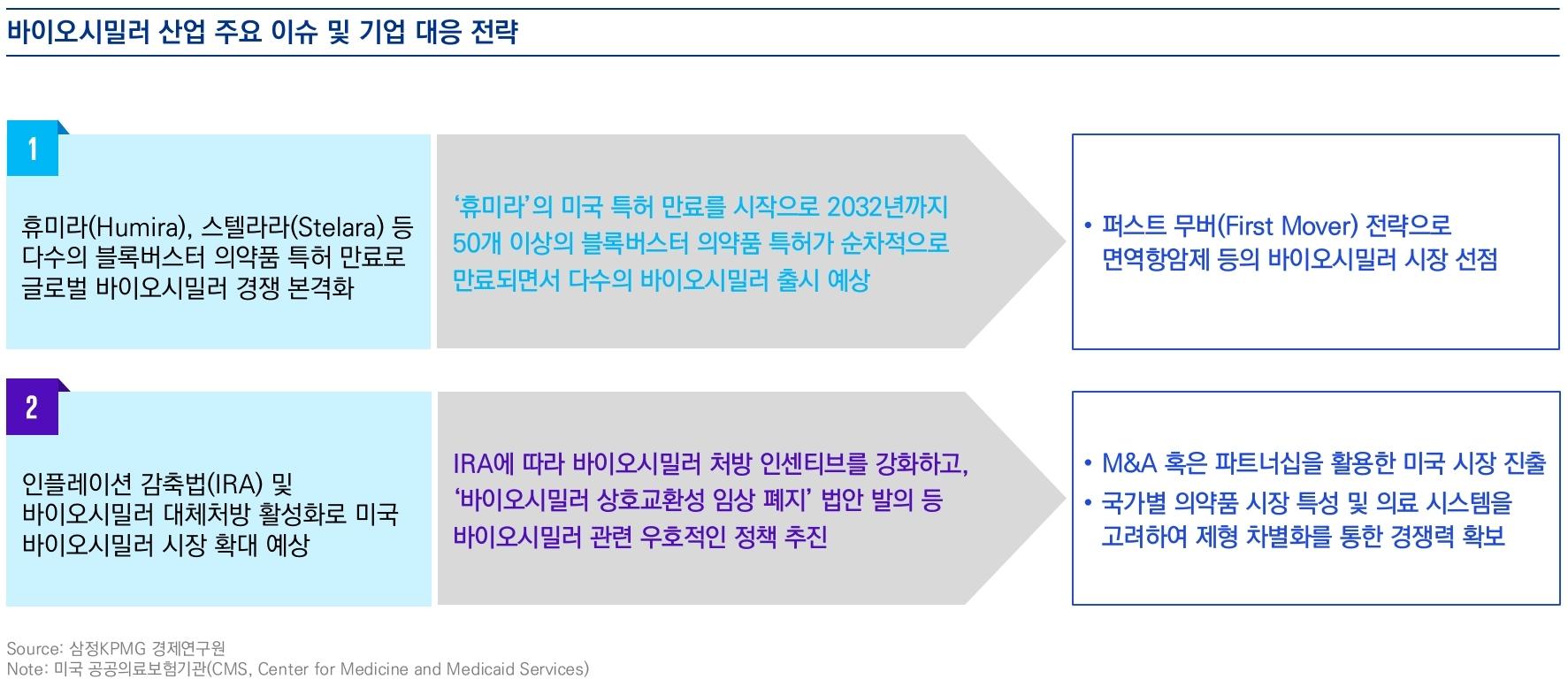 바이오시밀러 산업 주요 이슈 및 기업 대응 전략

1

휴미라(Humira), 스텔라라(Stelara) 등 다수의 블록버스터 의약품 특허 만료로 글로벌 바이오시밀러 경쟁 본격화

‘휴미라’의 미국 특허 만료를 시작으로 2032년까지 50개 이상의 블록버스터 의약품 특허가 순차적으로 만료되면서 다수의 바이오시밀러 출시 예상

• 퍼스트 무버(First Mover) 전략으로 면역항암제 등의 바이오시밀러 시장 선점

2

인플레이션 감축법(IRA) 및 바이오시밀러 대체처방 활성화로 미국 바이오시밀러 시장 확대 예상

IRA에 따라 바이오시밀러 처방 인센티브를 강화하고, ‘바이오시밀러 상호교환성 임상 폐지’ 법안 발의 등 바이오시밀러 관련 우호적인 정책 추진

• M&A 혹은 파트너십을 활용한 미국 시장 진출
• 국가별 의약품 시장 특성 및 의료 시스템을 고려하여 제형 차별화를 통한 경쟁력 확보

Source: 삼정KPMG 경제연구원
Note: 미국 공공의료보험기관(CMS, Center for Medicine and Medicaid Services)